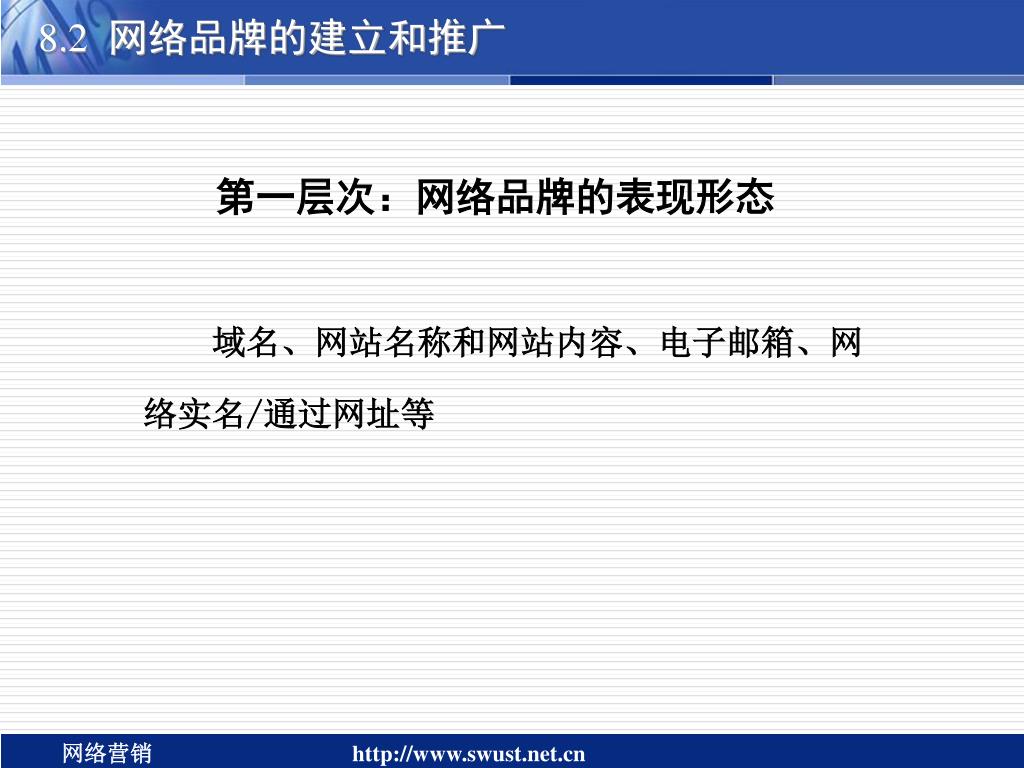 8.2 网络品牌的建立和推广

第一层次：网络品牌的表现形态

域名、网站名称和网站内容、电子邮箱、网络实名/通过网址等

网络营销 http://www.swust.net.cn